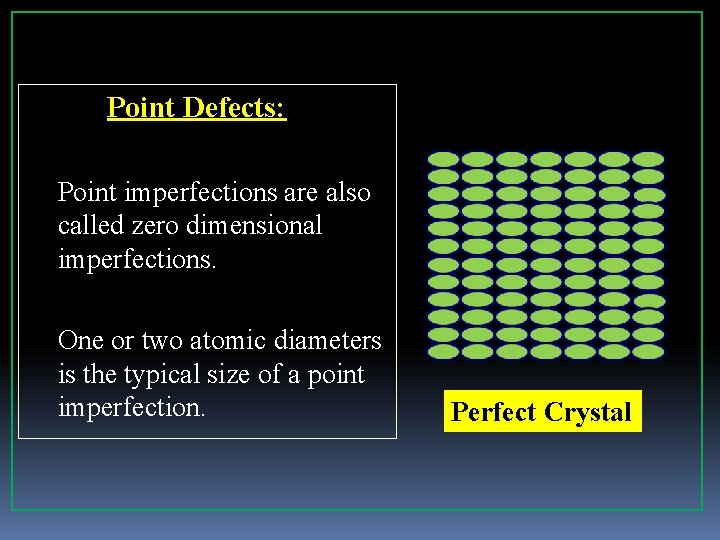 Point Defects:

Point imperfections are also called zero dimensional imperfections.

One or two atomic diameters is the typical size of a point imperfection.

Perfect Crystal